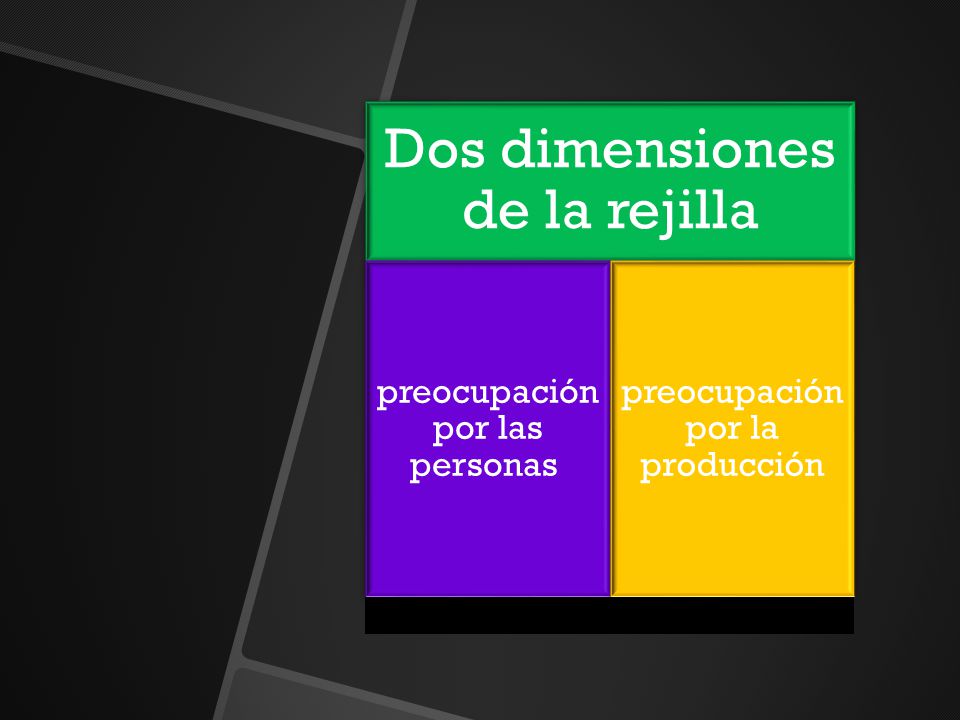 Dos dimensiones de la rejilla

preocupación por las personas

preocupación por la producción